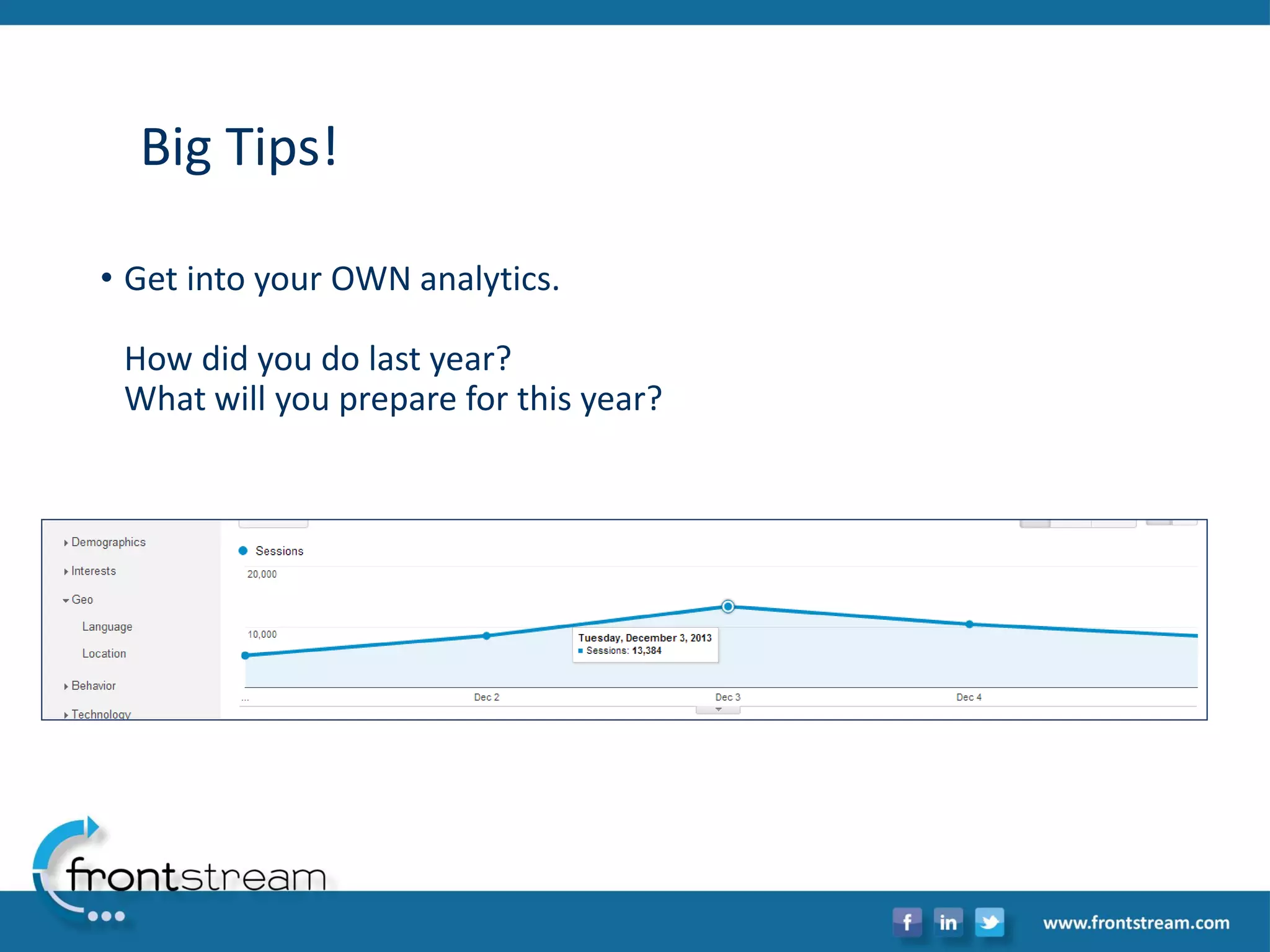 Big Tips!

• Get into your OWN analytics.

How did you do last year?
What will you prepare for this year?

Demographics
Interests
Geo
Language
Location
Behavior
Technology

Sessions
20,000
10,000
Tuesday, December 3, 2013
Sessions: 13,384
...
Dec 2
Dec 3
Dec 4

frontstream

f in

www.frontstream.com